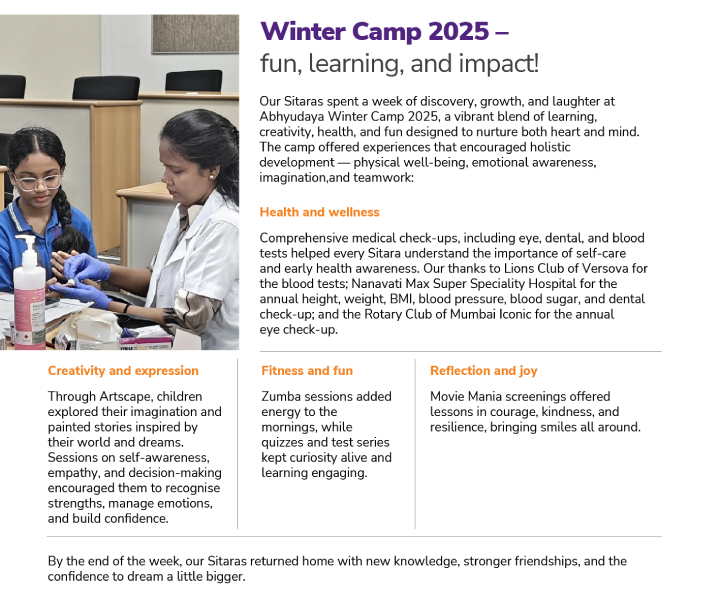 Winter Camp 2025 –
fun, learning, and impact!

Our Sitaras spent a week of discovery, growth, and laughter at Abhyudaya Winter Camp 2025, a vibrant blend of learning, creativity, health, and fun designed to nurture both heart and mind. The camp offered experiences that encouraged holistic development — physical well-being, emotional awareness, imagination,and teamwork:

Health and wellness

Comprehensive medical check-ups, including eye, dental, and blood tests helped every Sitara understand the importance of self-care and early health awareness. Our thanks to Lions Club of Versova for the blood tests; Nanavati Max Super Speciality Hospital for the annual height, weight, BMI, blood pressure, blood sugar, and dental check-up; and the Rotary Club of Mumbai Iconic for the annual eye check-up.

Creativity and expression

Through Artscape, children explored their imagination and painted stories inspired by their world and dreams. Sessions on self-awareness, empathy, and decision-making encouraged them to recognise strengths, manage emotions, and build confidence.

Fitness and fun

Zumba sessions added energy to the mornings, while quizzes and test series kept curiosity alive and learning engaging.

Reflection and joy

Movie Mania screenings offered lessons in courage, kindness, and resilience, bringing smiles all around.

By the end of the week, our Sitaras returned home with new knowledge, stronger friendships, and the confidence to dream a little bigger.